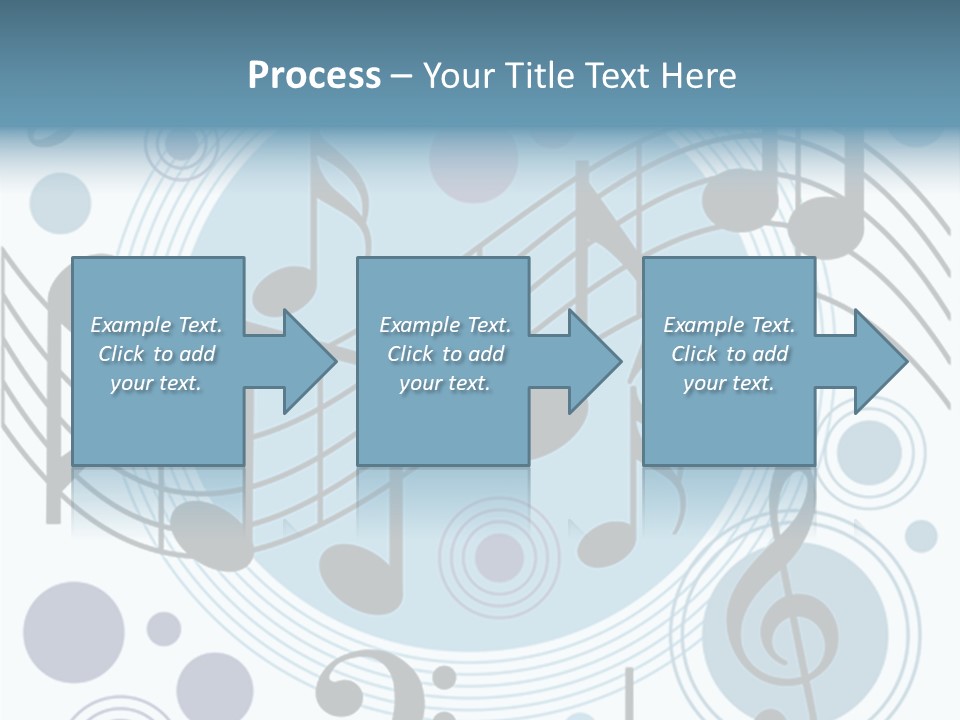 Process – Your Title Text Here

Example Text. Click to add your text.

Example Text. Click to add your text.

Example Text. Click to add your text.